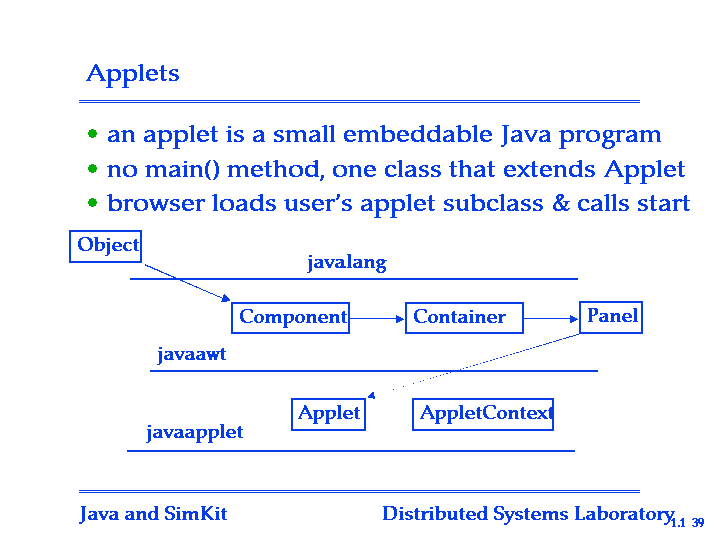 Applets

• an applet is a small embeddable Java program
• no main() method, one class that extends Applet
• browser loads user's applet subclass & calls start

Object

javalang

Component

Container

Panel

javaawt

Applet

AppletContext

javaapplet

Java and SimKit

Distributed Systems Laboratory

1.1 39